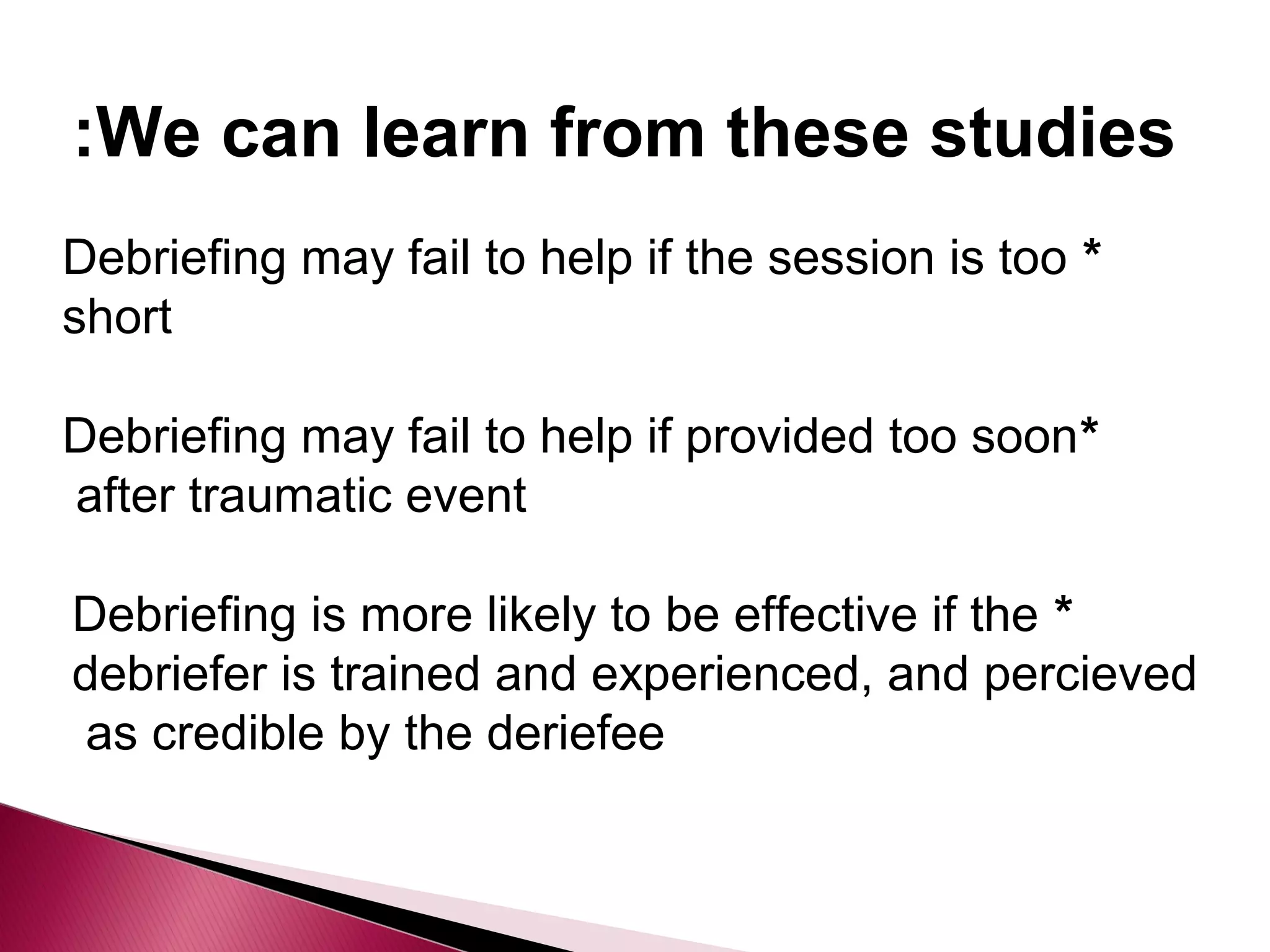 :We can learn from these studies

Debriefing may fail to help if the session is too * short

Debriefing may fail to help if provided too soon* after traumatic event

Debriefing is more likely to be effective if the * debriefer is trained and experienced, and percieved as credible by the deriefee